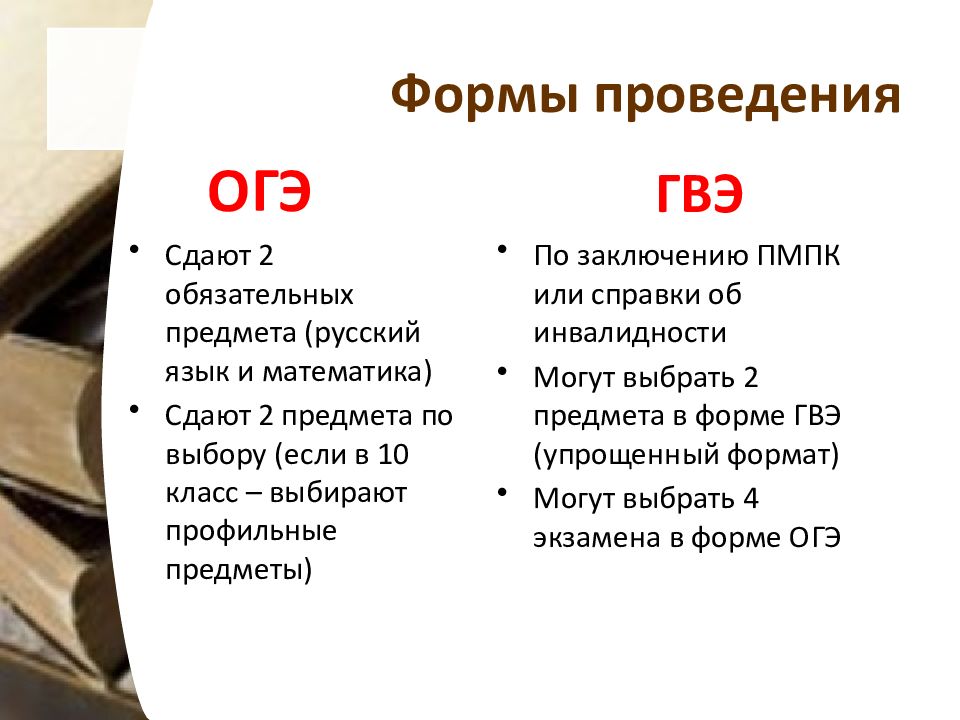 Формы проведения

ОГЭ

• Сдают 2 обязательных предмета (русский язык и математика)
• Сдают 2 предмета по выбору (если в 10 класс – выбирают профильные предметы)

ГВЭ

• По заключению ПМПК или справки об инвалидности
• Могут выбрать 2 предмета в форме ГВЭ (упрощенный формат)
• Могут выбрать 4 экзамена в форме ОГЭ